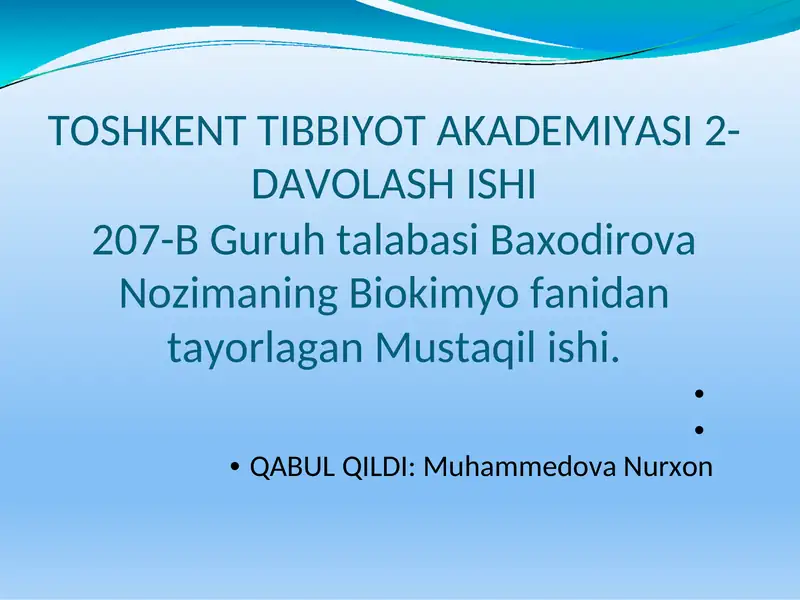 TOSHKENT TIBBIYOT AKADEMIYASI 2-DAVOLASH ISHI
207-B Guruh talabasi Baxodirova Nozimaning Biokimyo fanidan tayorlagan Mustaqil ishi.

•
•
• QABUL QILDI: Muhammedova Nurxon